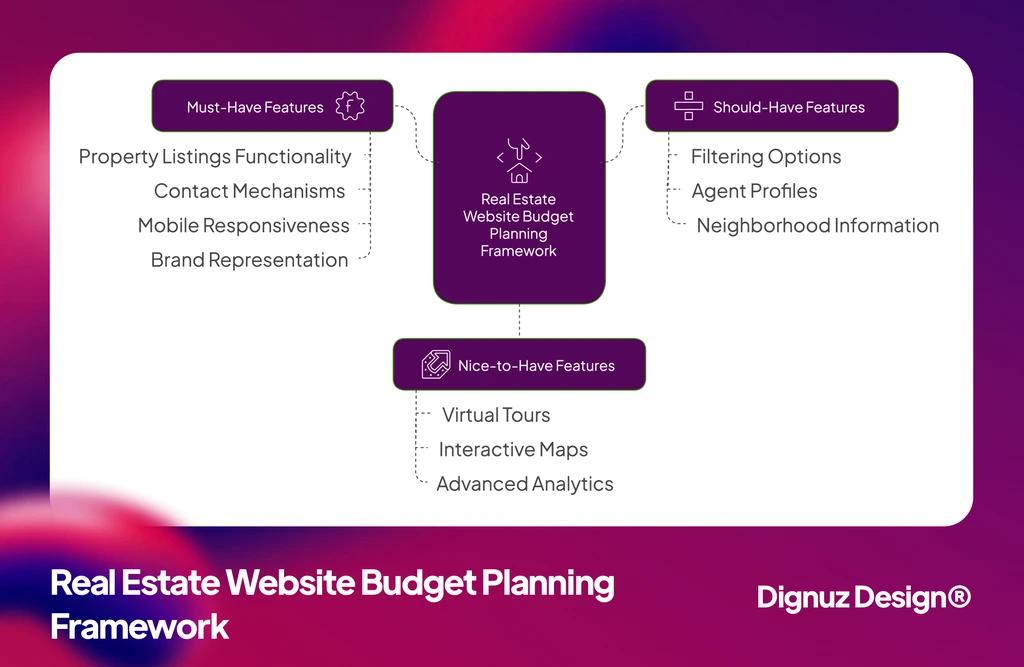 Must-Have Features

Property Listings Functionality
Contact Mechanisms
Mobile Responsiveness
Brand Representation

Real Estate Website Budget Planning Framework

Should-Have Features

Filtering Options
Agent Profiles
Neighborhood Information

Nice-to-Have Features

Virtual Tours
Interactive Maps
Advanced Analytics

Real Estate Website Budget Planning Framework

Dignuz Design®